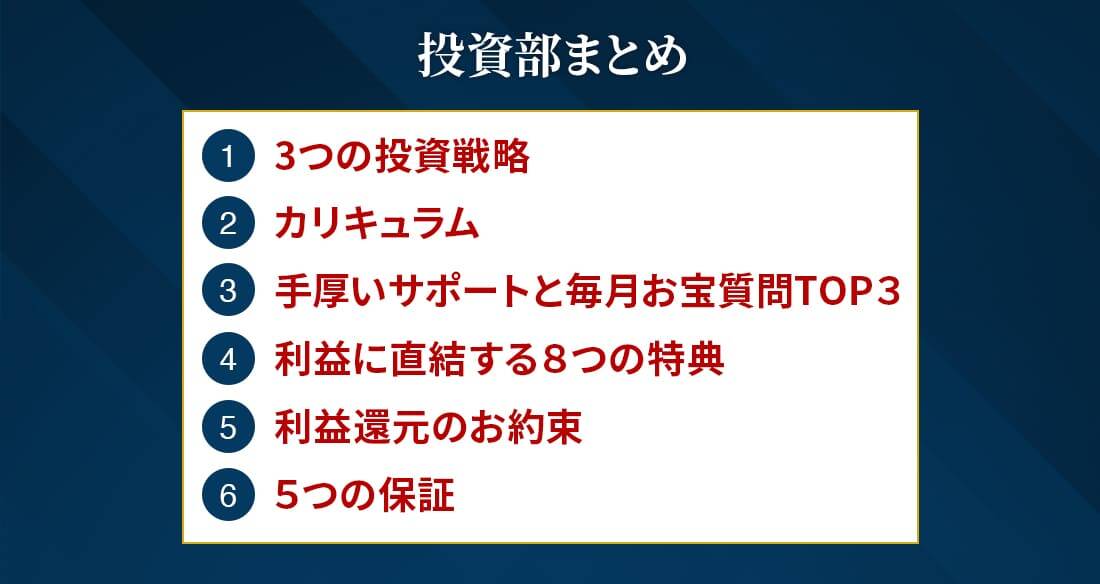 投資部まとめ

1 3つの投資戦略
2 カリキュラム
3 手厚いサポートと毎月お宝質問TOP３
4 利益に直結する８つの特典
5 利益還元のお約束
6 5つの保証